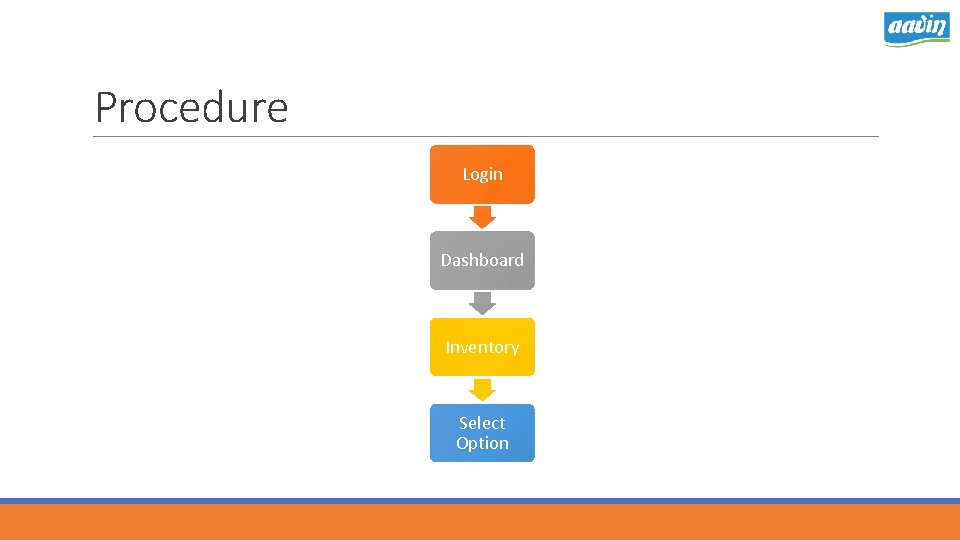 aavin

Procedure

Login

Dashboard

Inventory

Select Option